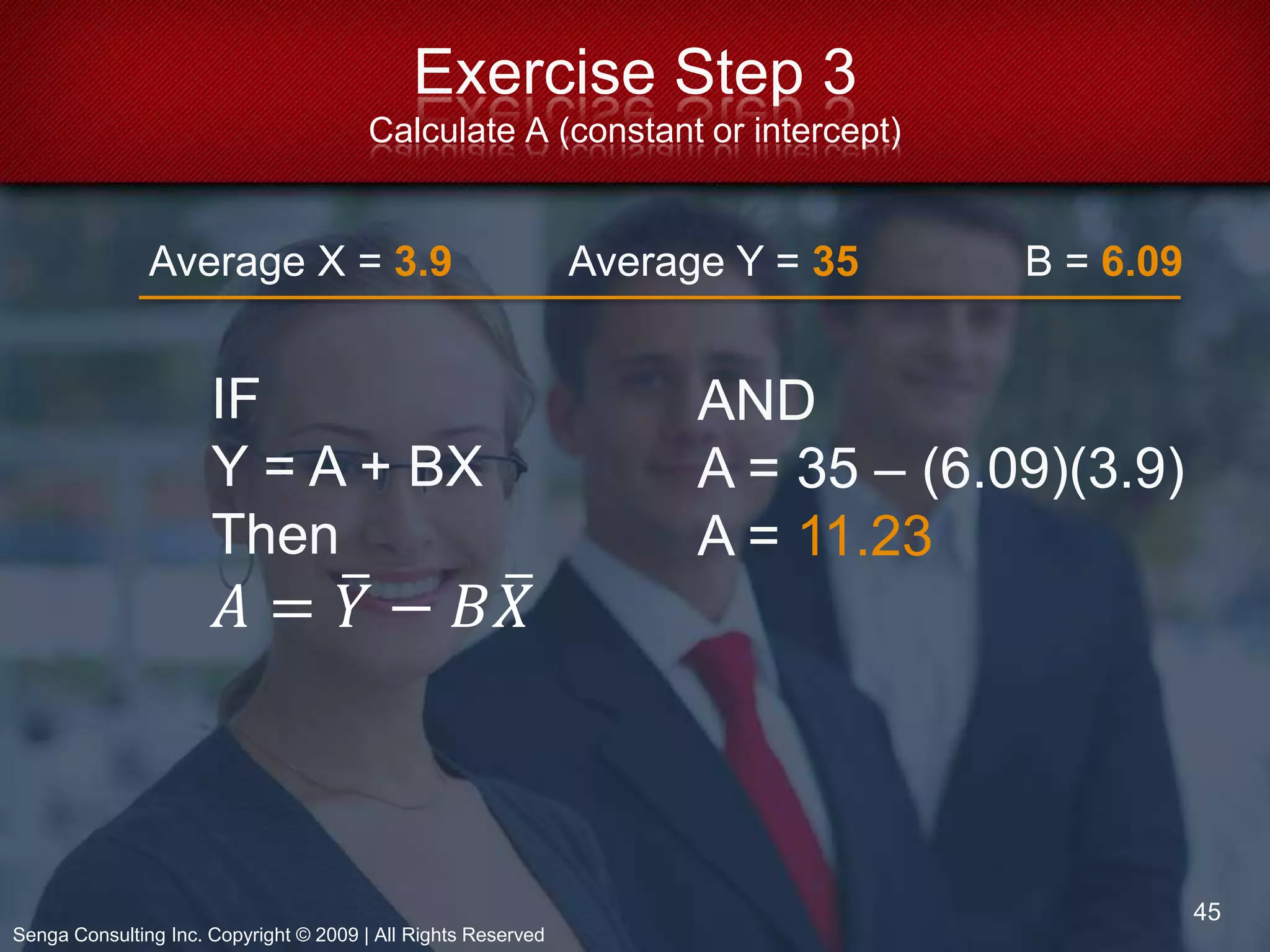 Exercise Step 3
Calculate A (constant or intercept)

Average X = 3.9 Average Y = 35 B = 6.09

IF
Y = A + BX
Then
$A = \bar{Y} - B\bar{X}$

AND
A = 35 – (6.09)(3.9)
A = 11.23

45

Senga Consulting Inc. Copyright © 2009 | All Rights Reserved